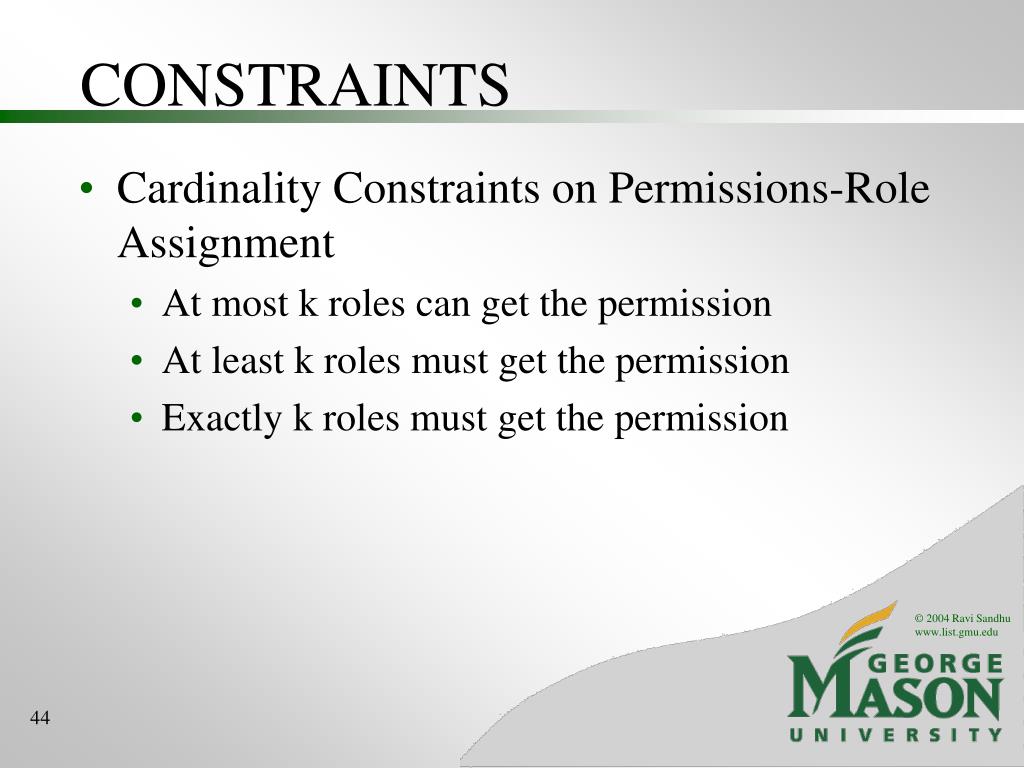 CONSTRAINTS

• Cardinality Constraints on Permissions-Role Assignment
  • At most k roles can get the permission
  • At least k roles must get the permission
  • Exactly k roles must get the permission

© 2004 Ravi Sandhu
www.list.gmu.edu

GEORGE
MASON
UNIVERSITY

44